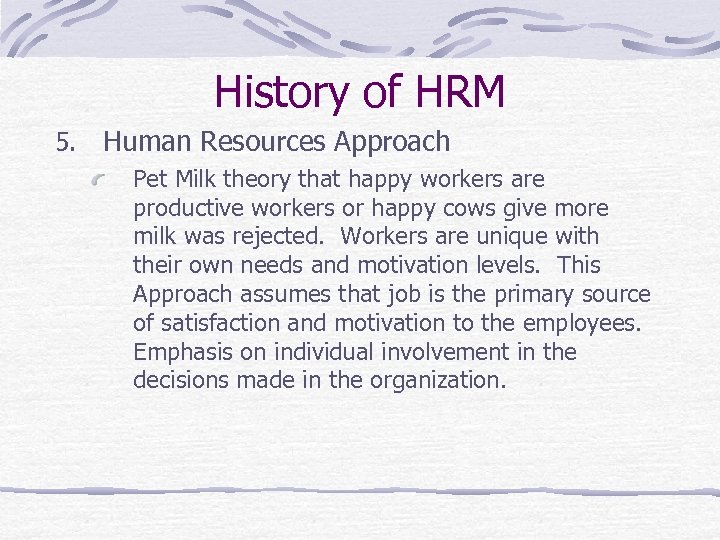 History of HRM

5. Human Resources Approach

Pet Milk theory that happy workers are productive workers or happy cows give more milk was rejected. Workers are unique with their own needs and motivation levels. This Approach assumes that job is the primary source of satisfaction and motivation to the employees. Emphasis on individual involvement in the decisions made in the organization.